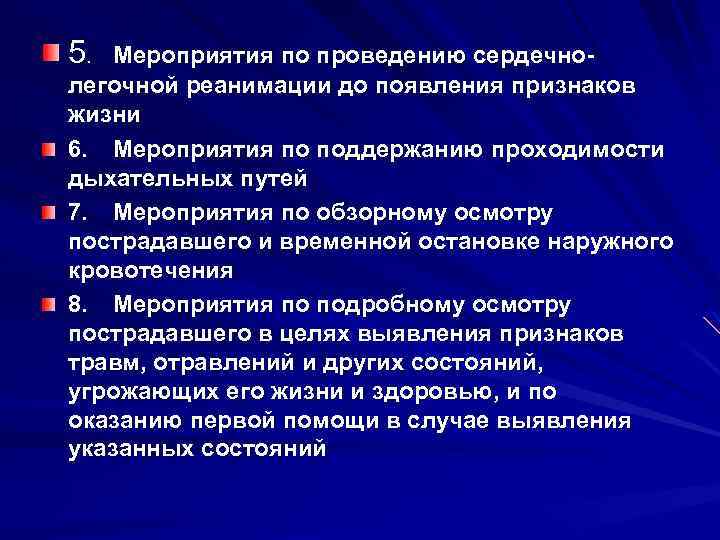 5. Мероприятия по проведению сердечно-легочной реанимации до появления признаков жизни

6. Мероприятия по поддержанию проходимости дыхательных путей

7. Мероприятия по обзорному осмотру пострадавшего и временной остановке наружного кровотечения

8. Мероприятия по подробному осмотру пострадавшего в целях выявления признаков травм, отравлений и других состояний, угрожающих его жизни и здоровью, и по оказанию первой помощи в случае выявления указанных состояний